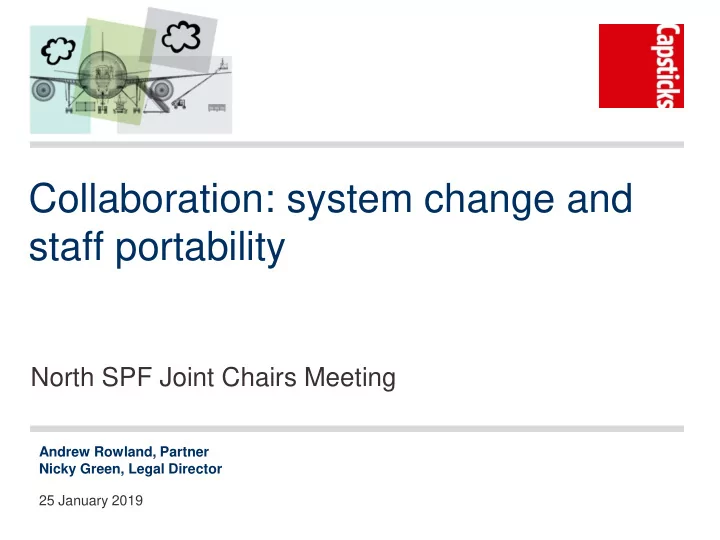 Capsticks

Collaboration: system change and staff portability

North SPF Joint Chairs Meeting

Andrew Rowland, Partner
Nicky Green, Legal Director

25 January 2019